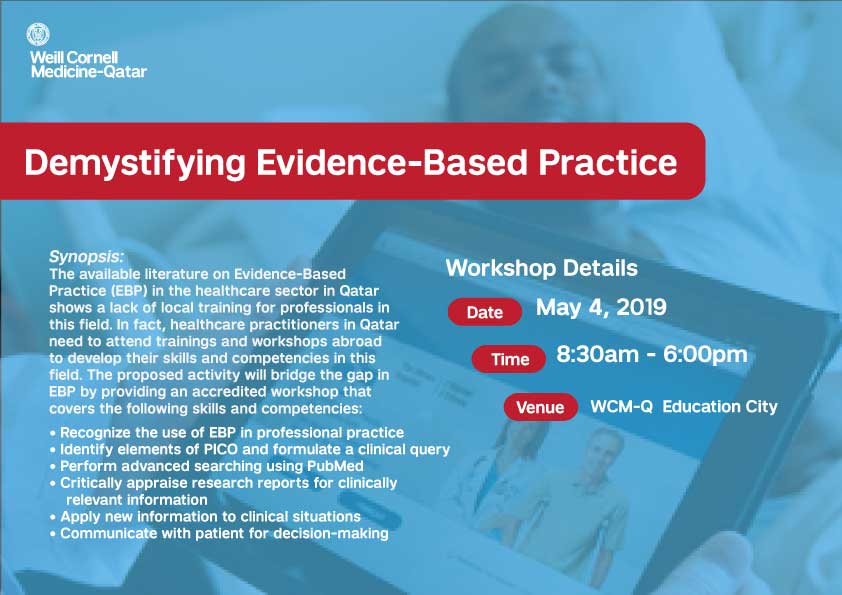 Weill Cornell Medicine-Qatar

Demystifying Evidence-Based Practice

Synopsis:
The available literature on Evidence-Based Practice (EBP) in the healthcare sector in Qatar shows a lack of local training for professionals in this field. In fact, healthcare practitioners in Qatar need to attend trainings and workshops abroad to develop their skills and competencies in this field. The proposed activity will bridge the gap in EBP by providing an accredited workshop that covers the following skills and competencies:

• Recognize the use of EBP in professional practice
• Identify elements of PICO and formulate a clinical query
• Perform advanced searching using PubMed
• Critically appraise research reports for clinically relevant information
• Apply new information to clinical situations
• Communicate with patient for decision-making

Workshop Details

Date May 4, 2019

Time 8:30am - 6:00pm

Venue WCM-Q Education City